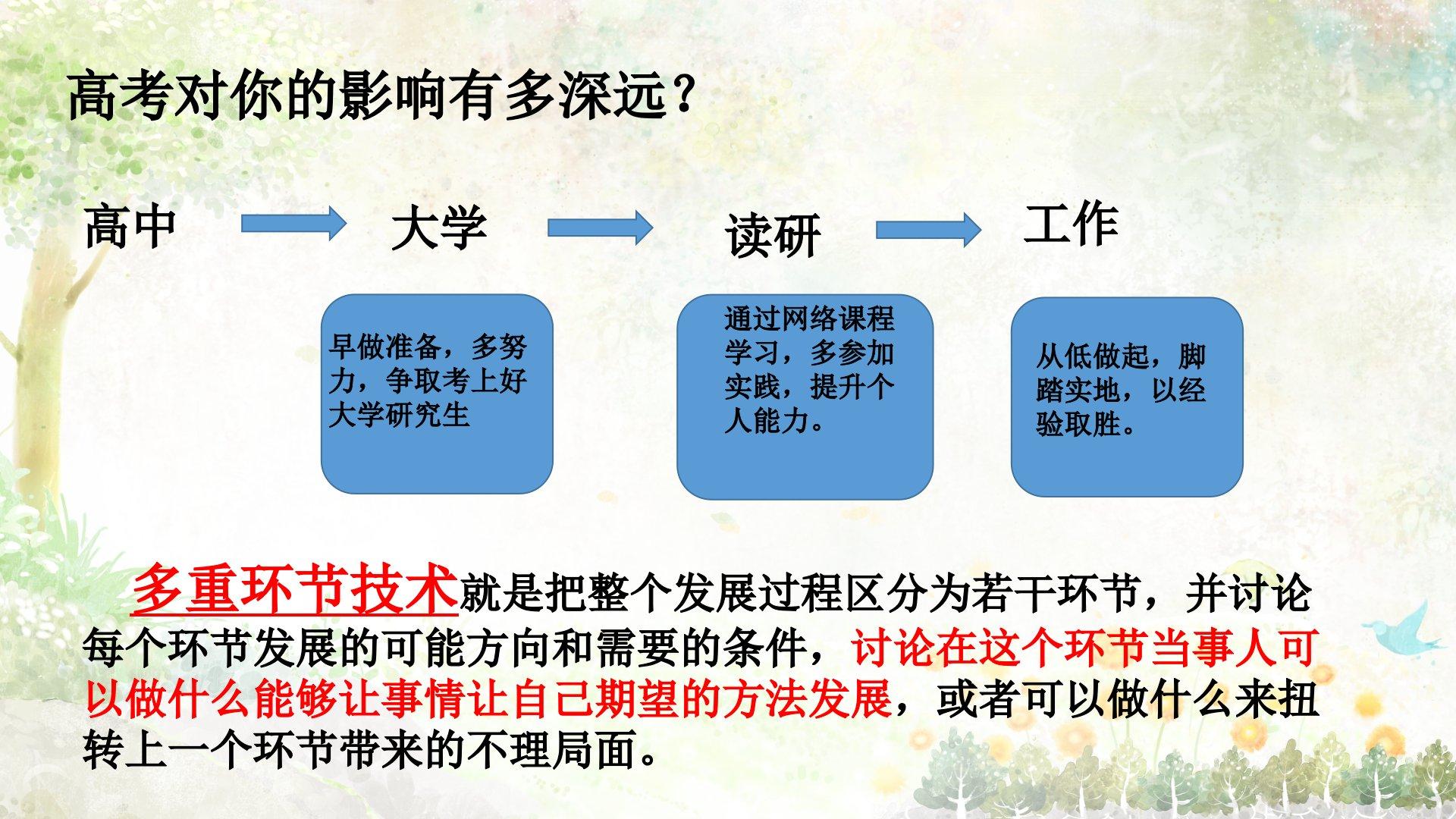 高考对你的影响有多深远？

高中 大学 读研 工作

早做准备，多努力，争取考上好大学研究生

通过网络课程学习，多参加实践，提升个人能力。

从低做起，脚踏实地，以经验取胜。

多重环节技术就是把整个发展过程区分为若干环节，并讨论每个环节发展的可能方向和需要的条件，讨论在这个环节当事人可以做什么能够让事情让自己期望的方法发展，或者可以做什么来扭转上一个环节带来的不理局面。